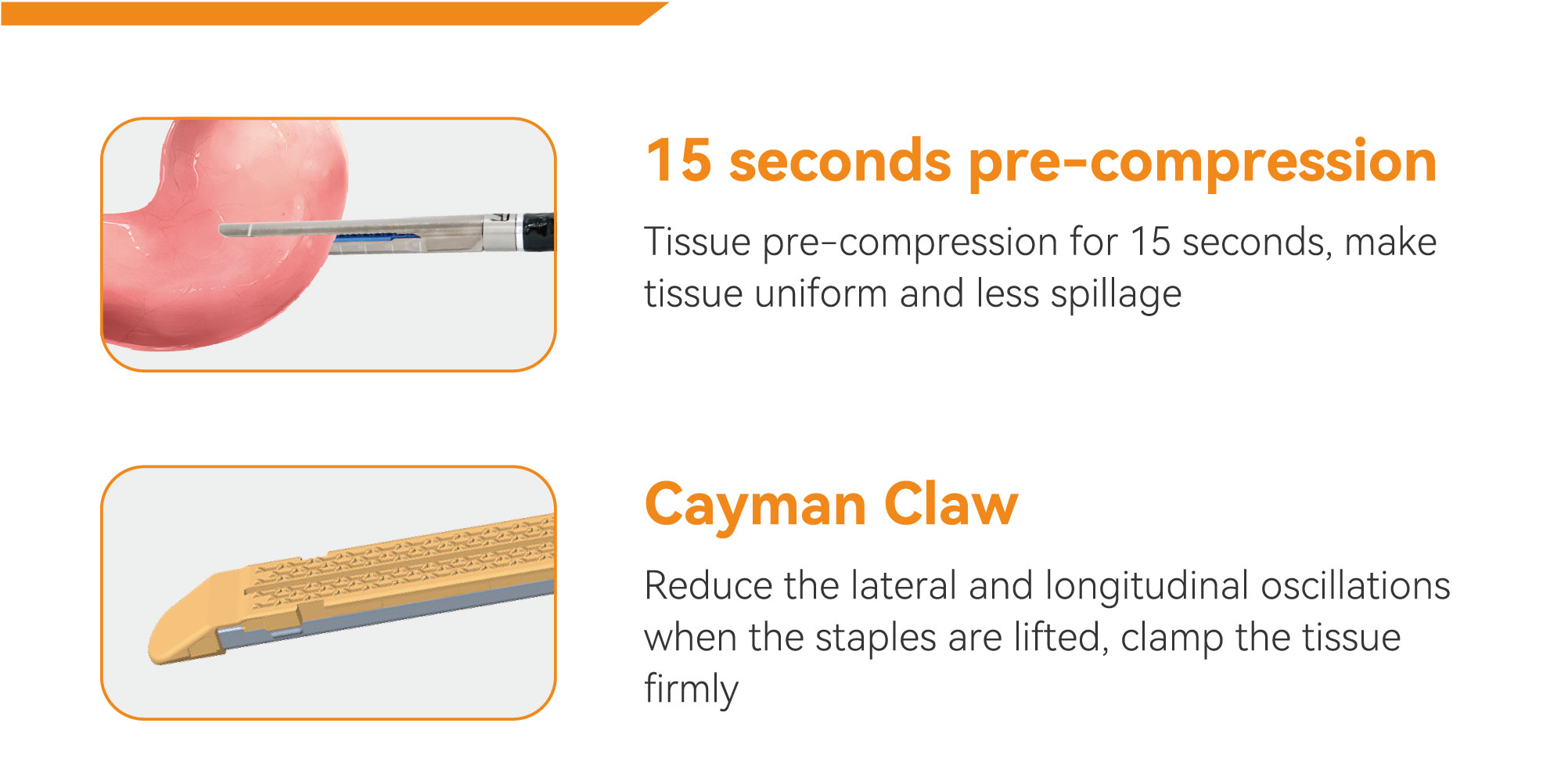 15 seconds pre-compression

Tissue pre-compression for 15 seconds, make tissue uniform and less spillage

Cayman Claw

Reduce the lateral and longitudinal oscillations when the staples are lifted, clamp the tissue firmly